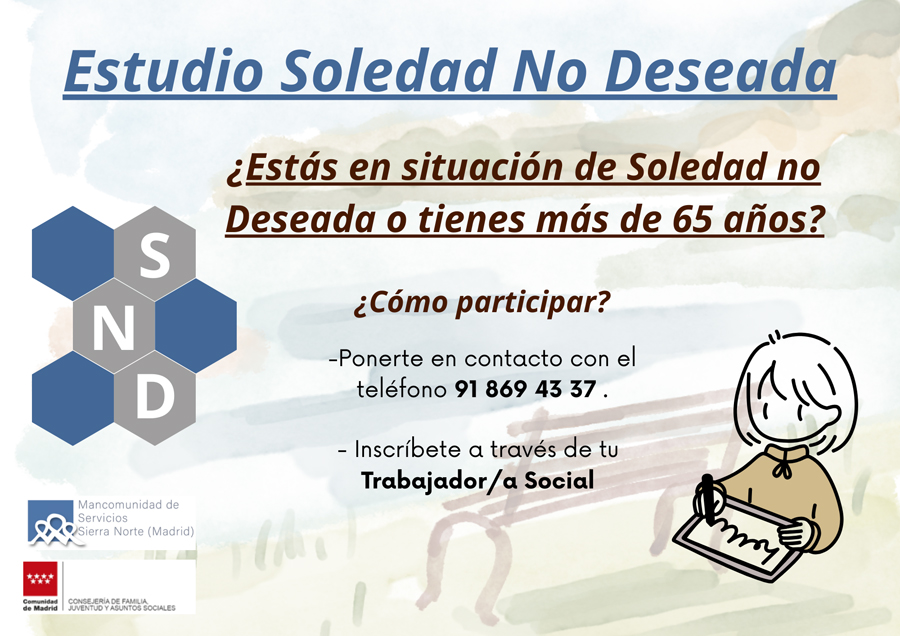 Estudio Soledad No Deseada

¿Estás en situación de Soledad no Deseada o tienes más de 65 años?

S
N
D

¿Cómo participar?

-Ponerte en contacto con el teléfono 91 869 43 37 .

- Inscríbete a través de tu Trabajador/a Social

Mancomunidad de Servicios Sierra Norte (Madrid)

Comunidad de Madrid

CONSEJERÍA DE FAMILIA, JUVENTUD Y ASUNTOS SOCIALES